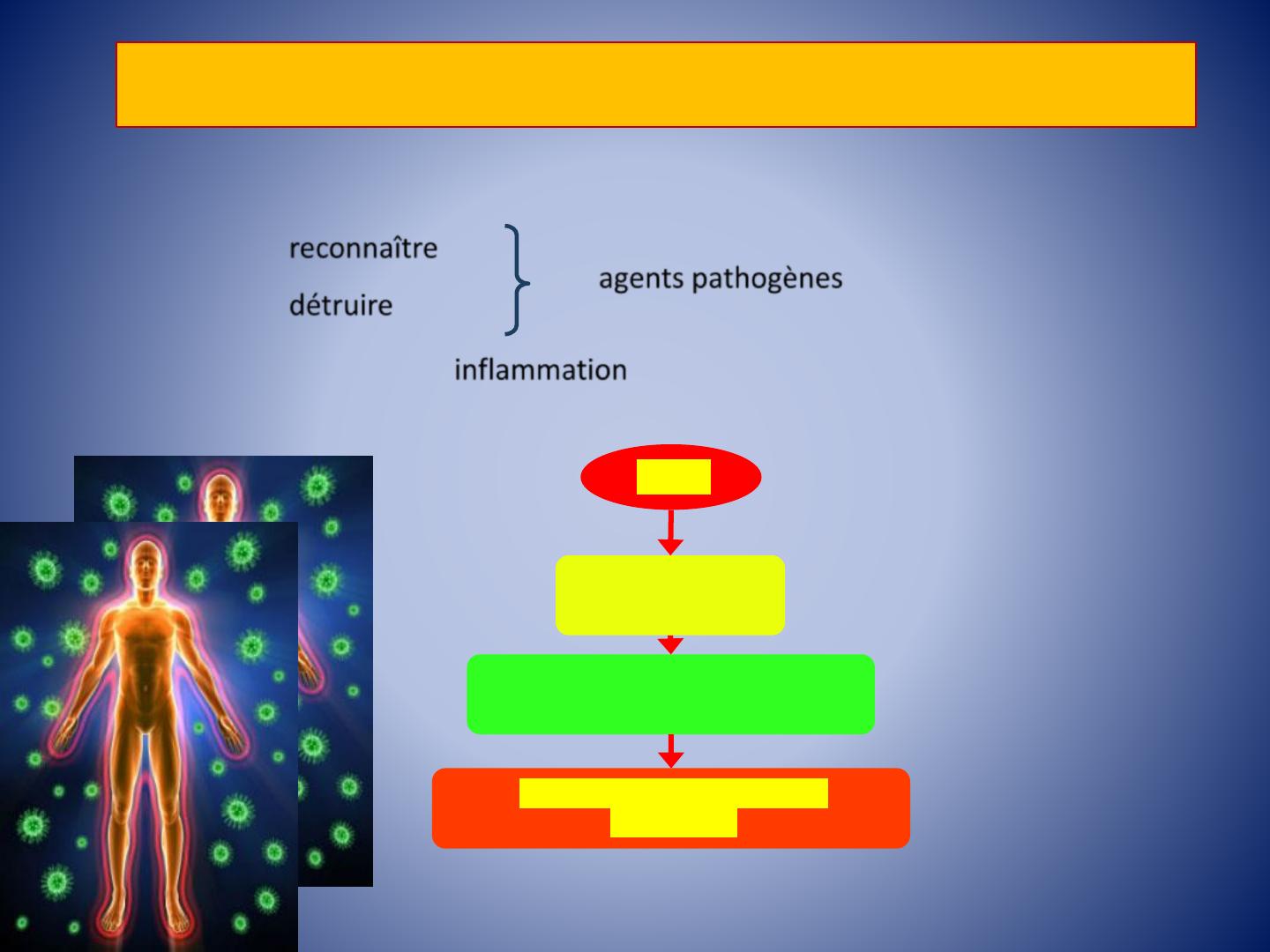 reconnaître
détruire

agents pathogènes

inflammation